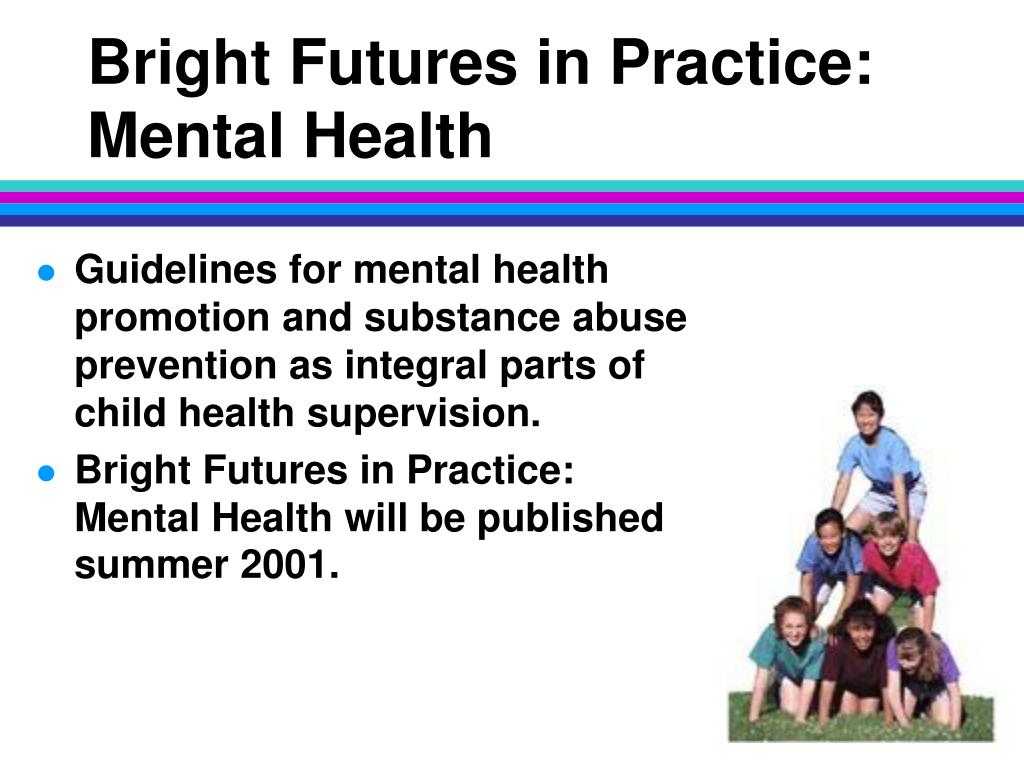 Bright Futures in Practice: Mental Health

- Guidelines for mental health promotion and substance abuse prevention as integral parts of child health supervision.
- Bright Futures in Practice: Mental Health will be published summer 2001.